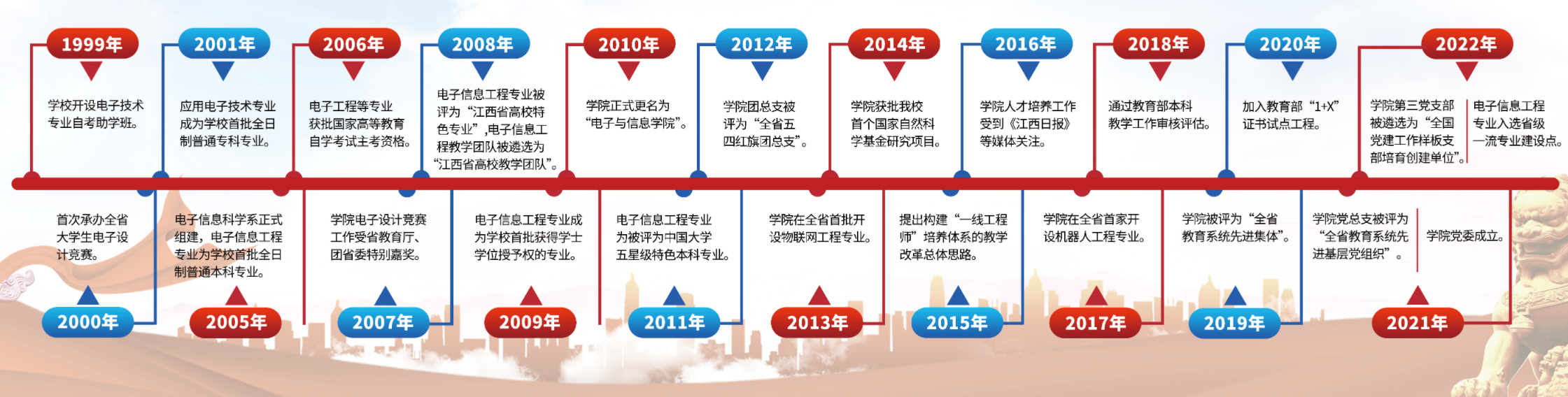 1999年

学校开设电子技术专业自考助学班。

2001年

应用电子技术专业成为学校首批全日制普通专科专业。

2006年

电子工程等专业获批国家高等教育自学考试主考资格。

2008年

电子信息工程专业被评为“江西省高校特色专业”，电子信息工程教学团队被遴选为“江西省高校教学团队”。

2010年

学院正式更名为“电子与信息学院”。

2012年

学院团总支被评为“全省五四红旗团总支”。

2014年

学院获批我校首个国家自然科学基金研究项目。

2016年

学院人才培养工作受到《江西日报》等媒体关注。

2018年

通过教育部本科教学工作审核评估。

2020年

加入教育部“1+X”证书试点工程。

2022年

学院第三党支部被遴选为“全国党建工作样板支部培育创建单位”。

电子信息工程专业入选省级一流专业建设点。

首次承办全省大学生电子设计竞赛。

2000年

电子信息科学系正式组建，电子信息工程专业为学校首批全日制普通本科专业。

2005年

学院电子设计竞赛工作受省教育厅、团省委特别嘉奖。

2007年

电子信息工程专业成为学校首批获得学士学位授予权的专业。

2009年

电子信息工程专业为被评为中国大学五星级特色本科专业。

2011年

学院在全省首批开设物联网工程专业。

2013年

提出构建“一线工程师”培养体系的教学改革总体思路。

2015年

学院在全省首家开设机器人工程专业。

2017年

学院被评为“全省教育系统先进集体”。

2019年

学院党总支被评为“全省教育系统先进基层党组织”。

学院党委成立。

2021年